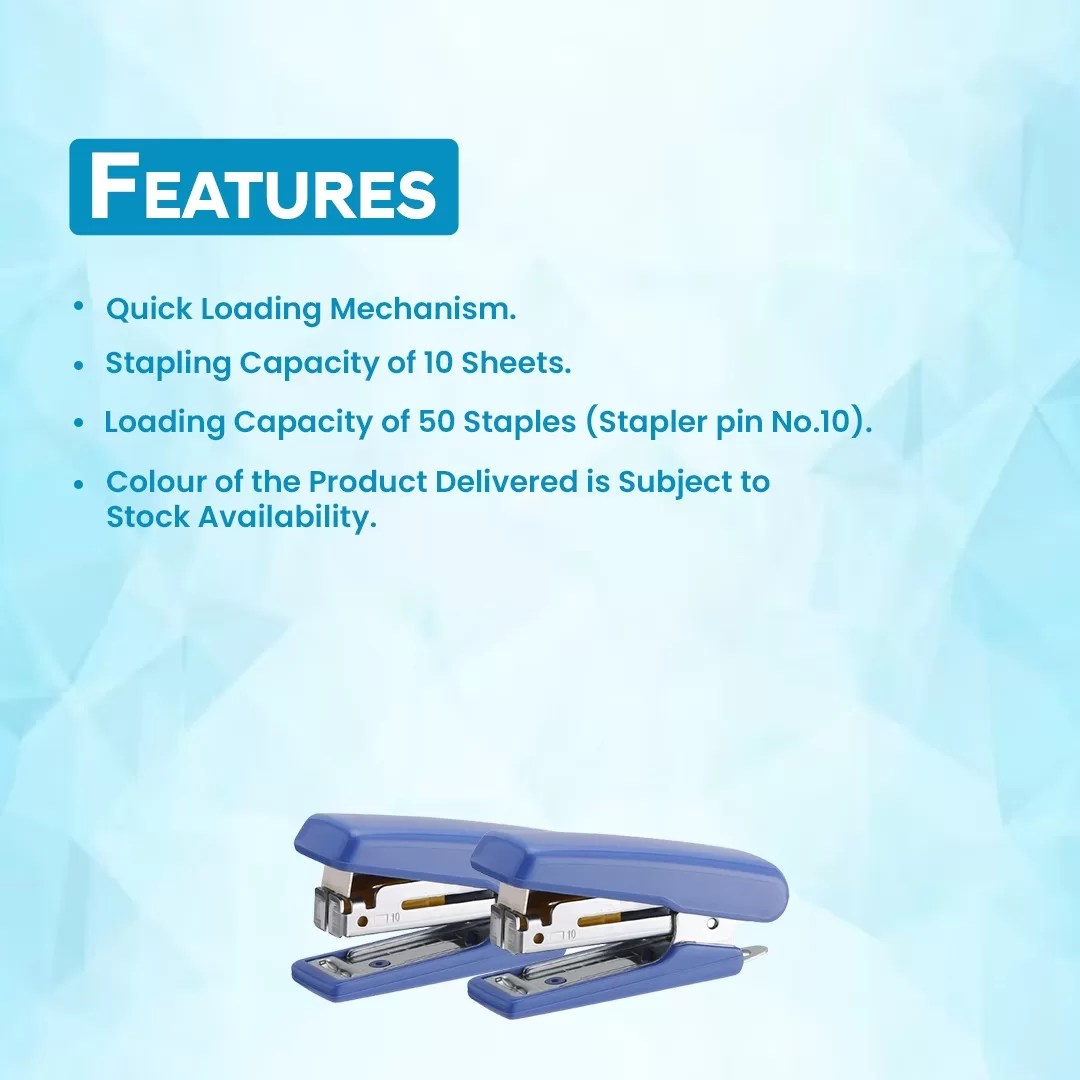 FEATURES

• Quick Loading Mechanism.

• Stapling Capacity of 10 Sheets.

• Loading Capacity of 50 Staples (Stapler pin No.10).

• Colour of the Product Delivered is Subject to Stock Availability.

10

10